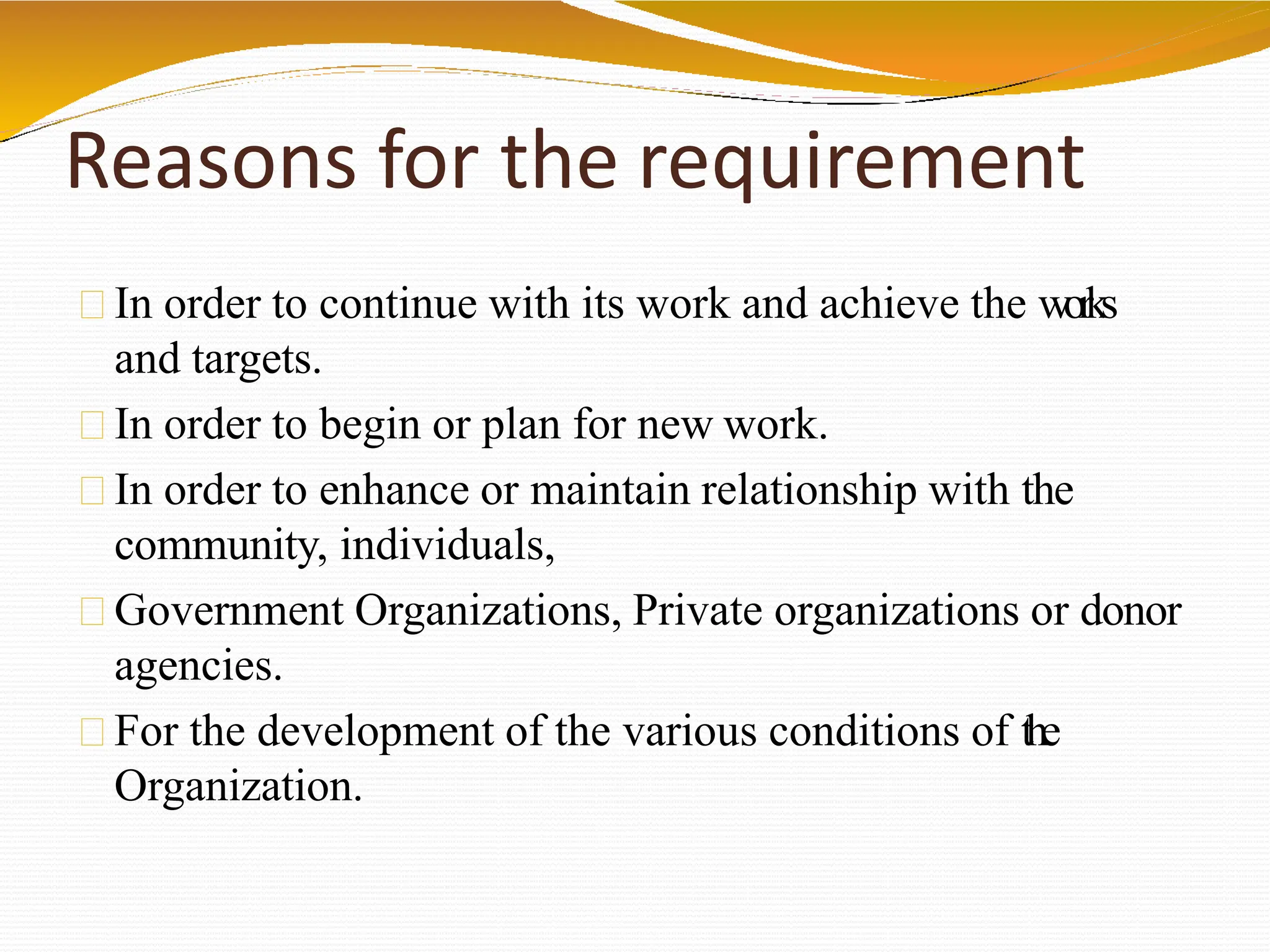 Reasons for the requirement

In order to continue with its work and achieve the works and targets.

In order to begin or plan for new work.

In order to enhance or maintain relationship with the community, individuals,

Government Organizations, Private organizations or donor agencies.

For the development of the various conditions of the Organization.